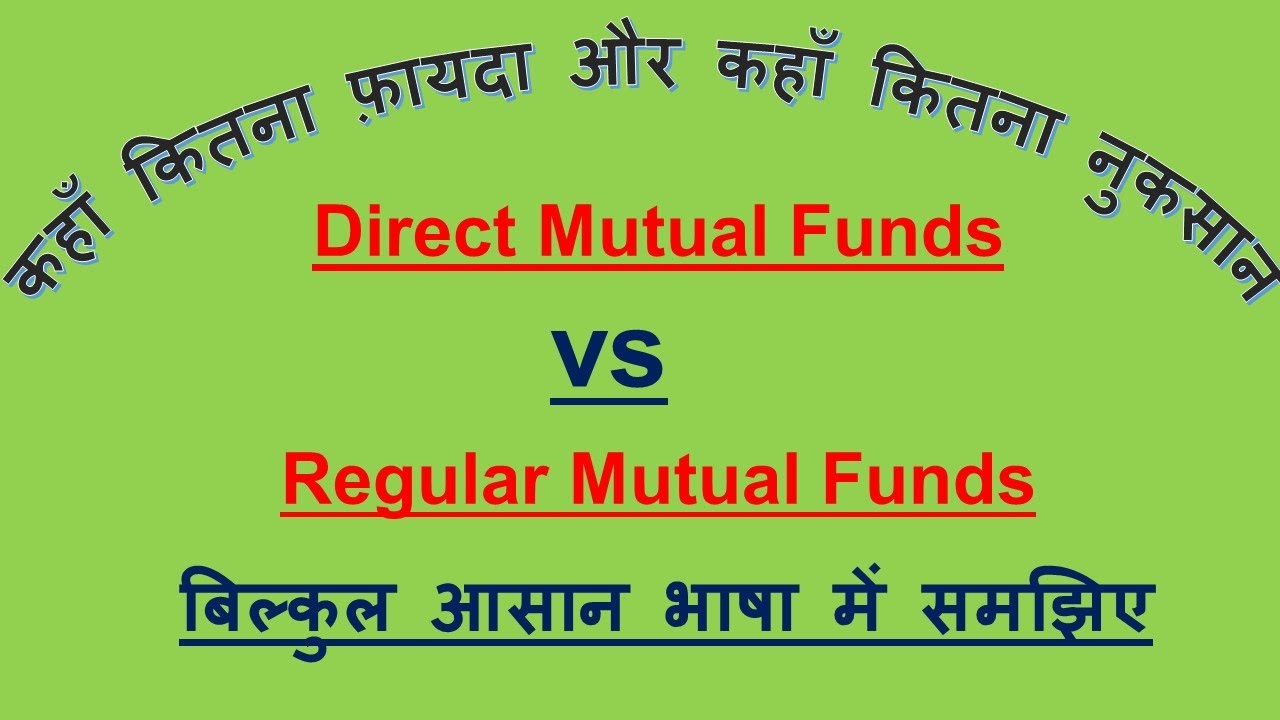 कहाँ कितना फ़ायदा और कहाँ कितना नुकसान

Direct Mutual Funds

VS

Regular Mutual Funds

बिल्कुल आसान भाषा में समझिए